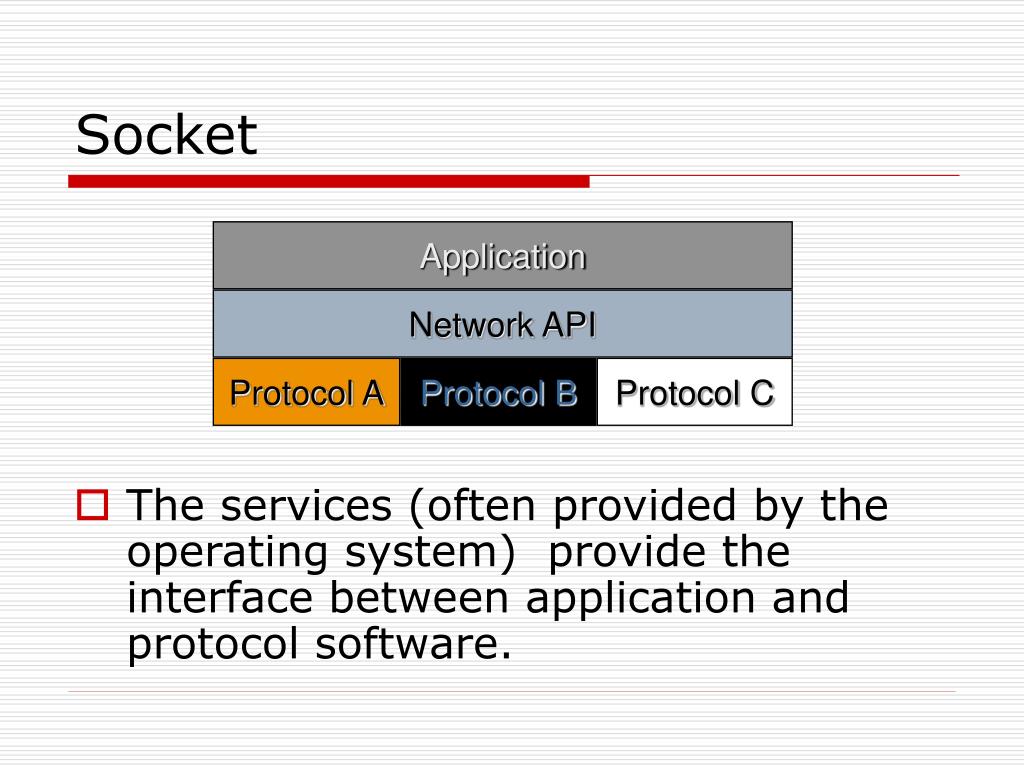 Socket

Application

Network API

Protocol A

Protocol B

Protocol C

The services (often provided by the operating system) provide the interface between application and protocol software.